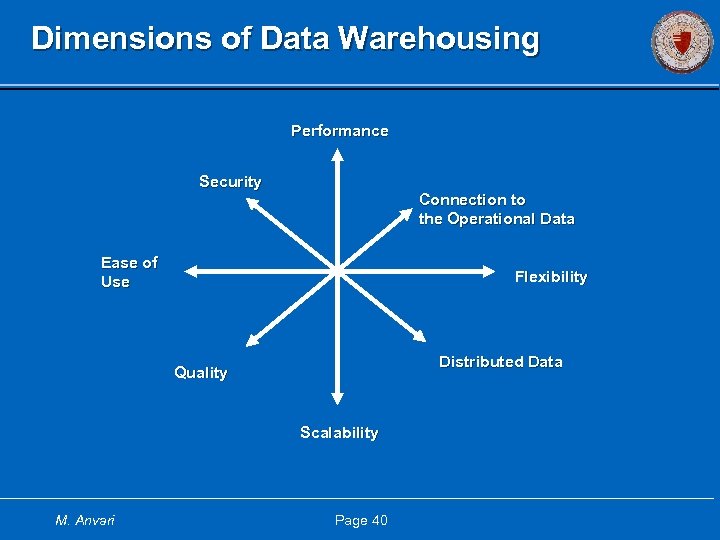 Dimensions of Data Warehousing

Performance

Security

Connection to the Operational Data

Ease of Use

Flexibility

Quality

Distributed Data

Scalability

M. Anvari

Page 40